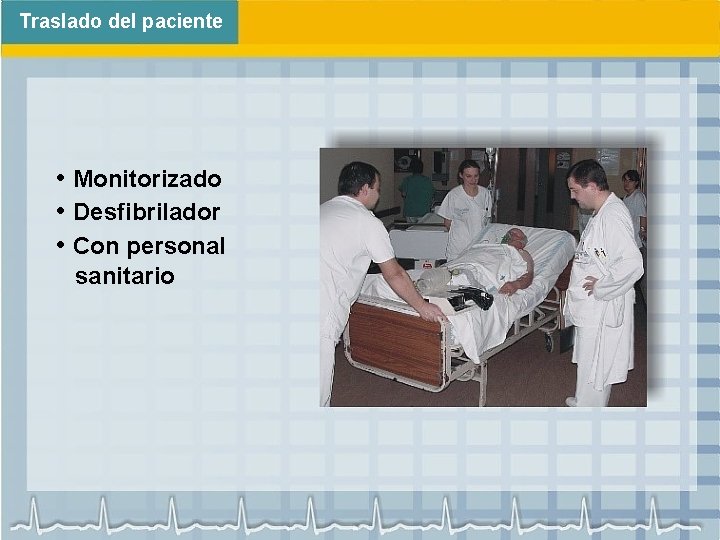 Traslado del paciente

• Monitorizado
• Desfibrilador
• Con personal sanitario